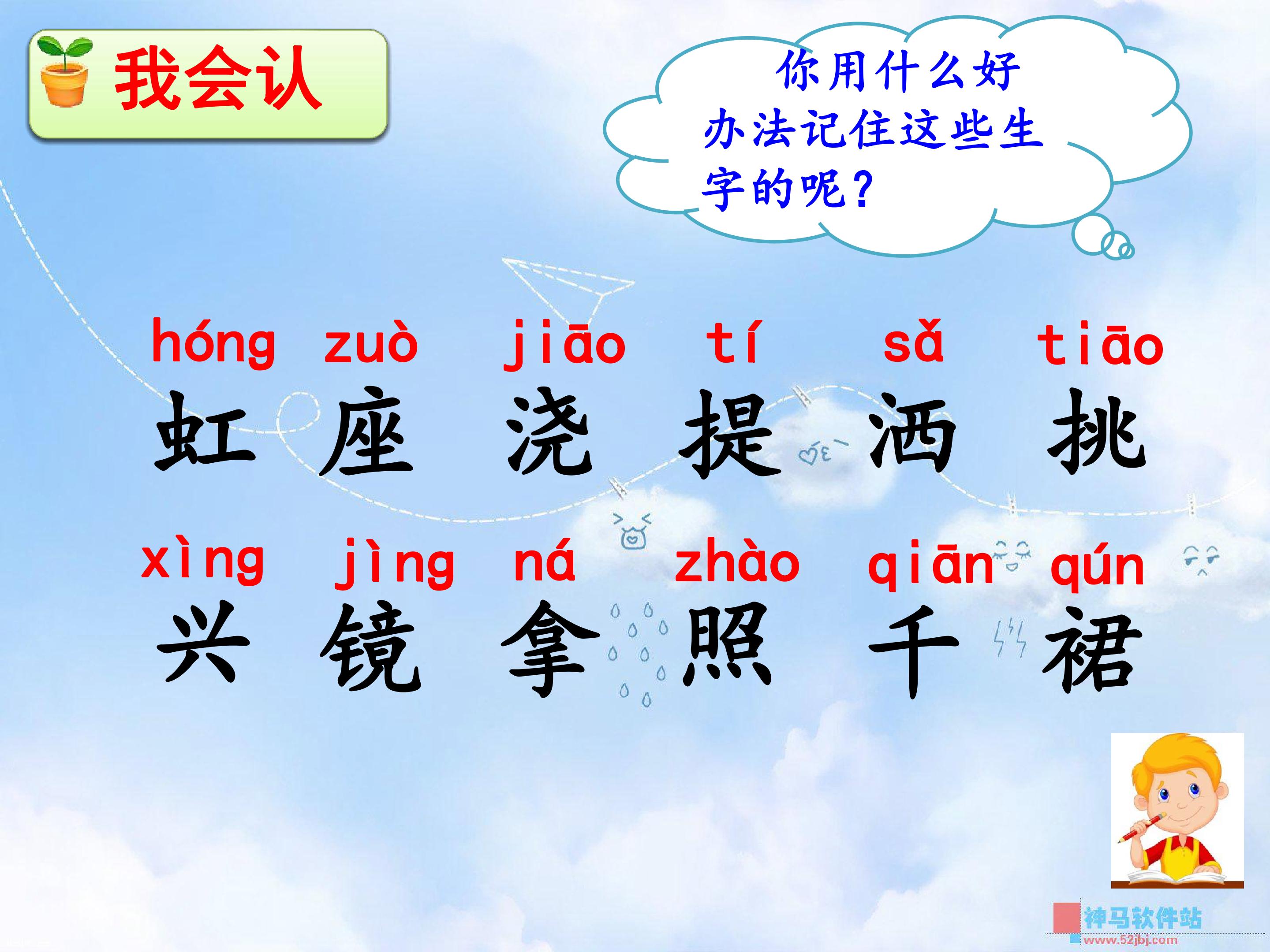 我会认

你用什么好办法记住这些生字的呢?

hóng zuò jiāo tí sǎ tiāo
虹 座 浇 提 洒 挑

xìng jìng ná zhào qiān qún
兴 镜 拿 照 千 裙

神马软件站
www.52jbj.com